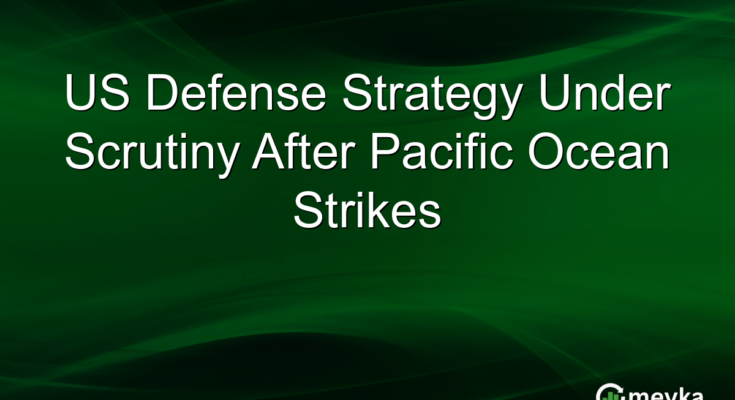 US Defense Strategy Under Scrutiny After Pacific Ocean Strikes

meyka